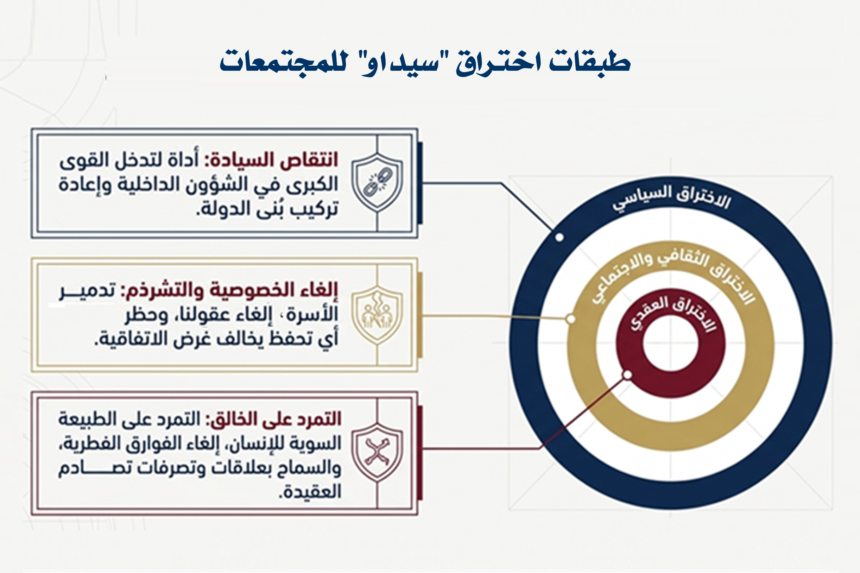 طبقات اختراق "سيداو" للمجتمعات

انتقاص السيادة: أداة لتدخل القوى الكبرى في الشؤون الداخلية وإعادة تركيب بُنى الدولة.

إلغاء الخصوصية والتشرذم: تدمير الأسرة، إلغاء عقولنا، وحظر أي تحفظ يخالف غرض الاتفاقية.

التمرد على الخالق: التمرد على الطبيعة السوية للإنسان، إلغاء الفوارق الفطرية، والسماح بعلاقات وتصرفات تصادم العقيدة.

الاختراق السياسي

الاختراق الثقافي والاجتماعي

الاختراق العقدي